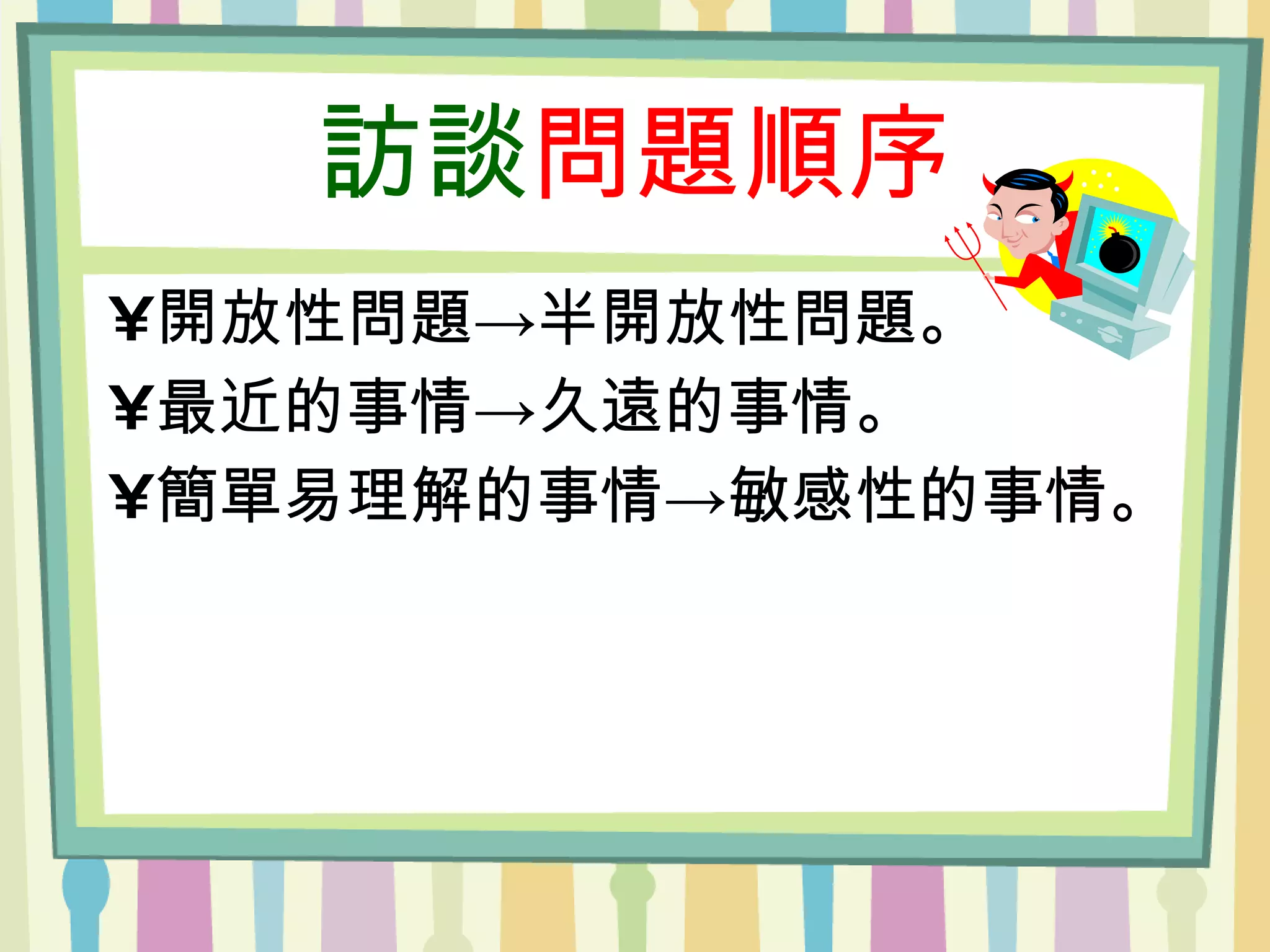 訪談問題順序

¥開放性問題→半開放性問題。

¥最近的事情→久遠的事情。

¥簡單易理解的事情→敏感性的事情。